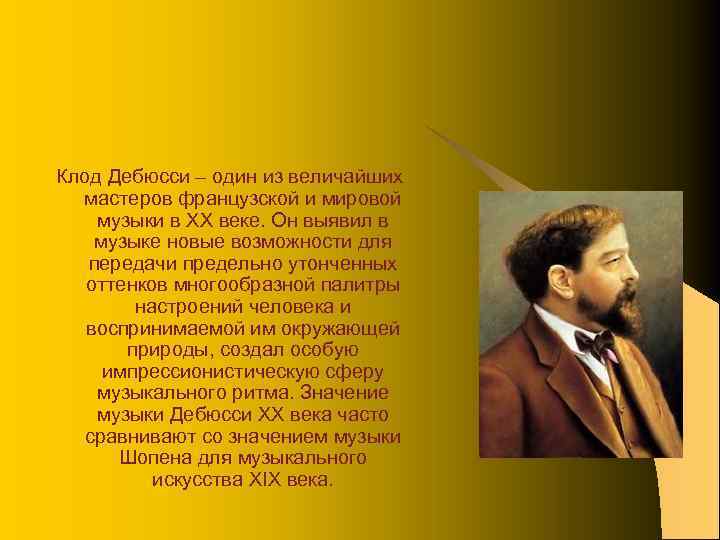 Клод Дебюсси – один из величайших мастеров французской и мировой музыки в XX веке. Он выявил в музыке новые возможности для передачи предельно утонченных оттенков многообразной палитры настроений человека и воспринимаемой им окружающей природы, создал особую импрессионистическую сферу музыкального ритма. Значение музыки Дебюсси XX века часто сравнивают со значением музыки Шопена для музыкального искусства XIX века.